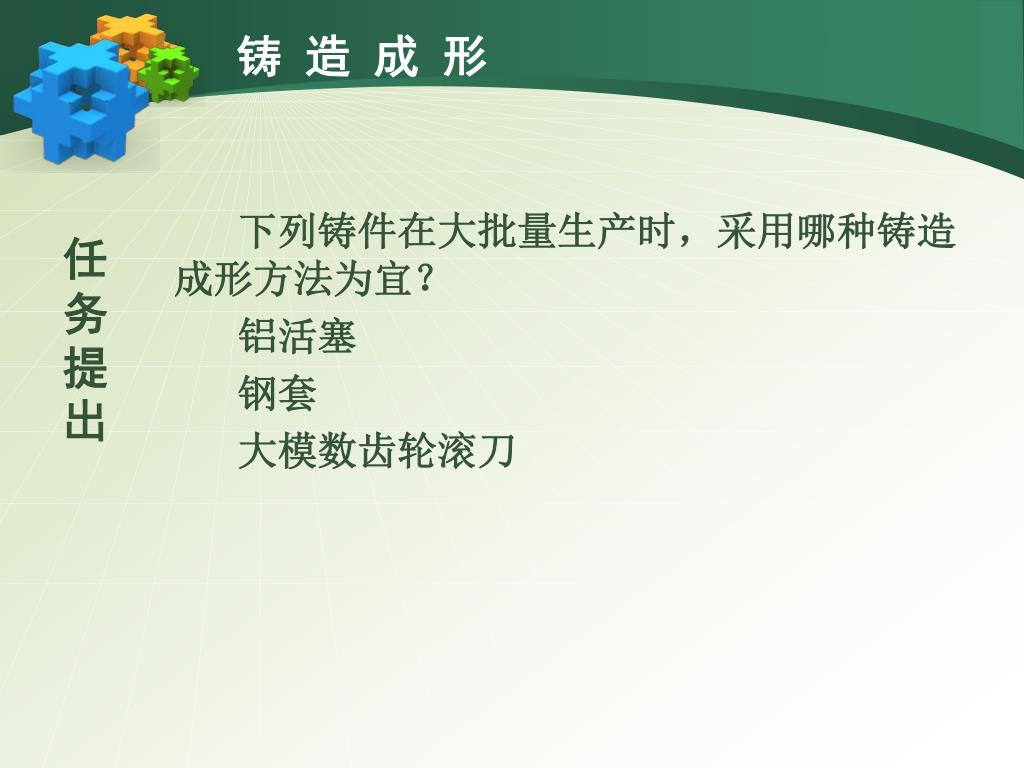 铸 造 成 形

任务提出

下列铸件在大批量生产时，采用哪种铸造成形方法为宜？

铝活塞

钢套

大模数齿轮滚刀